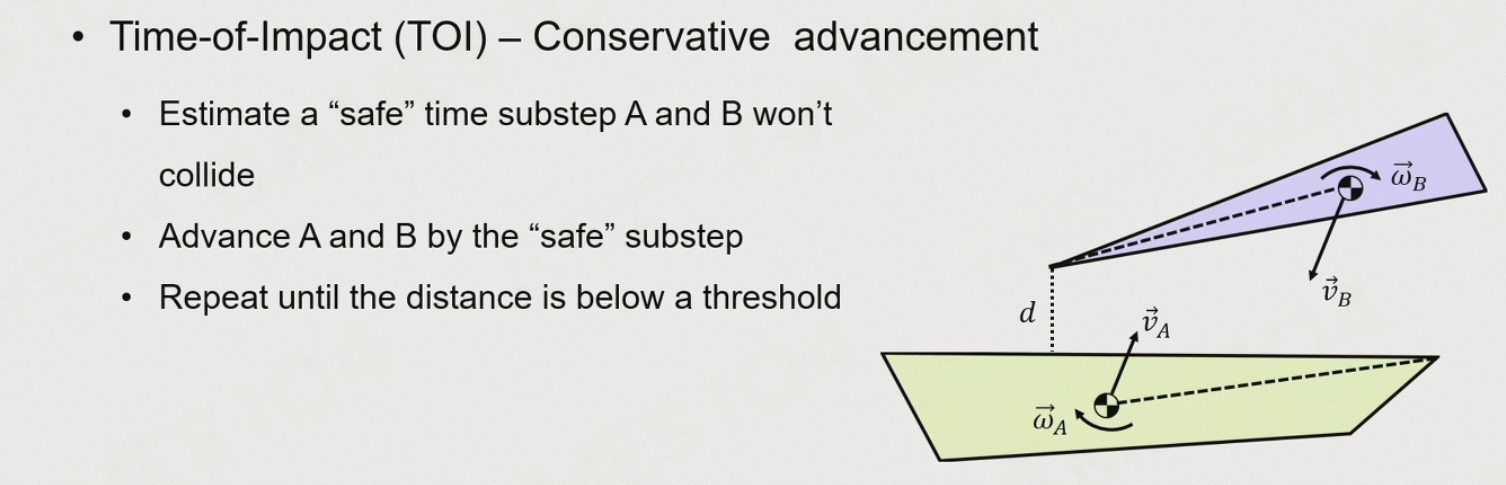 • Time-of-Impact (TOI) – Conservative advancement

• Estimate a “safe” time substep A and B won’t collide

• Advance A and B by the “safe” substep

• Repeat until the distance is below a threshold

$\vec{\omega}_B$

$\vec{v}_B$

$d$

$\vec{v}_A$

$\vec{\omega}_A$